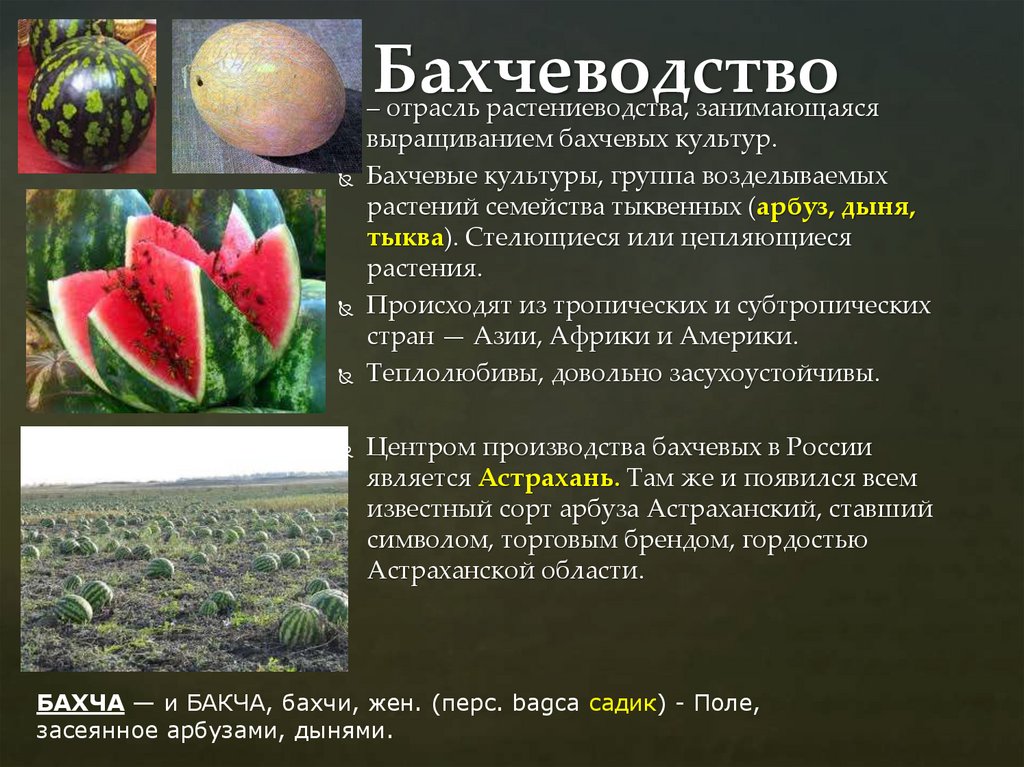 Бахчеводство

– отрасль растениеводства, занимающаяся выращиванием бахчевых культур.

Бахчевые культуры, группа возделываемых растений семейства тыквенных (арбуз, дыня, тыква). Стелющиеся или цепляющиеся растения.

Происходят из тропических и субтропических стран — Азии, Африки и Америки.

Теплолюбивы, довольно засухоустойчивы.

Центром производства бахчевых в России является Астрахань. Там же и появился всем известный сорт арбуза Астраханский, ставший символом, торговым брендом, гордостью Астраханской области.

БАХЧА — и БАКЧА, бахчи, жен. (перс. bagca садик) - Поле, засеянное арбузами, дынями.